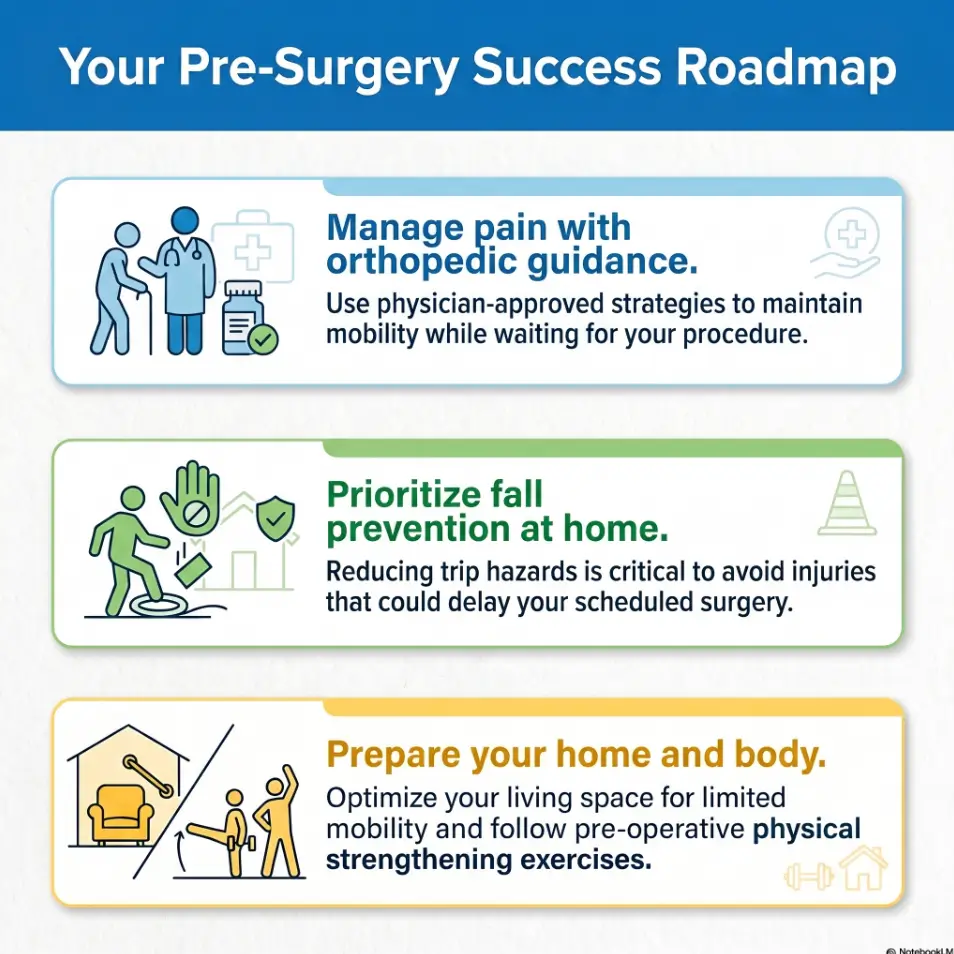 Your Pre-Surgery Success Roadmap

Manage pain with orthopedic guidance.

Use physician-approved strategies to maintain mobility while waiting for your procedure.

Prioritize fall prevention at home.

Reducing trip hazards is critical to avoid injuries that could delay your scheduled surgery.

Prepare your home and body.

Optimize your living space for limited mobility and follow pre-operative physical strengthening exercises.

NotebookLM